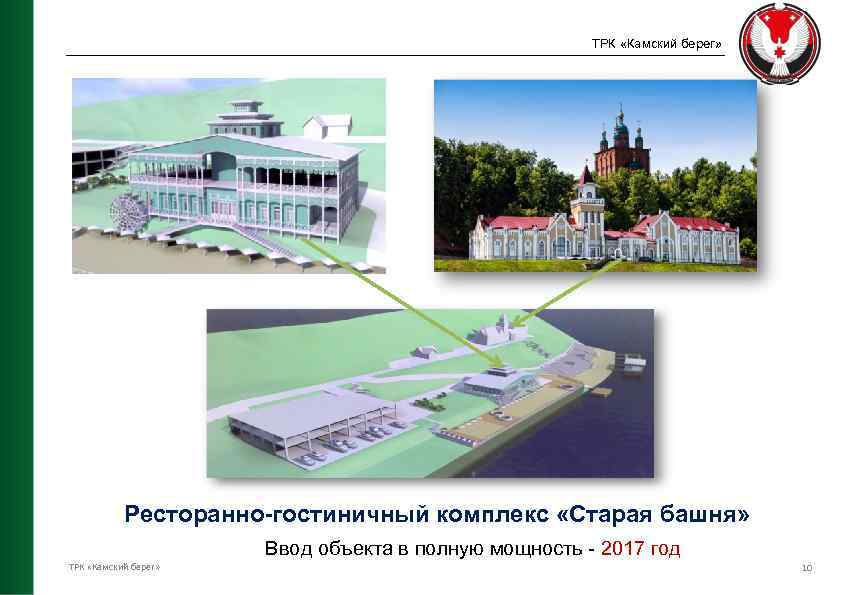 ТРК «Камский берег»

Ресторанно-гостиничный комплекс «Старая башня»

Ввод объекта в полную мощность - 2017 год

ТРК «Камский берег»

10